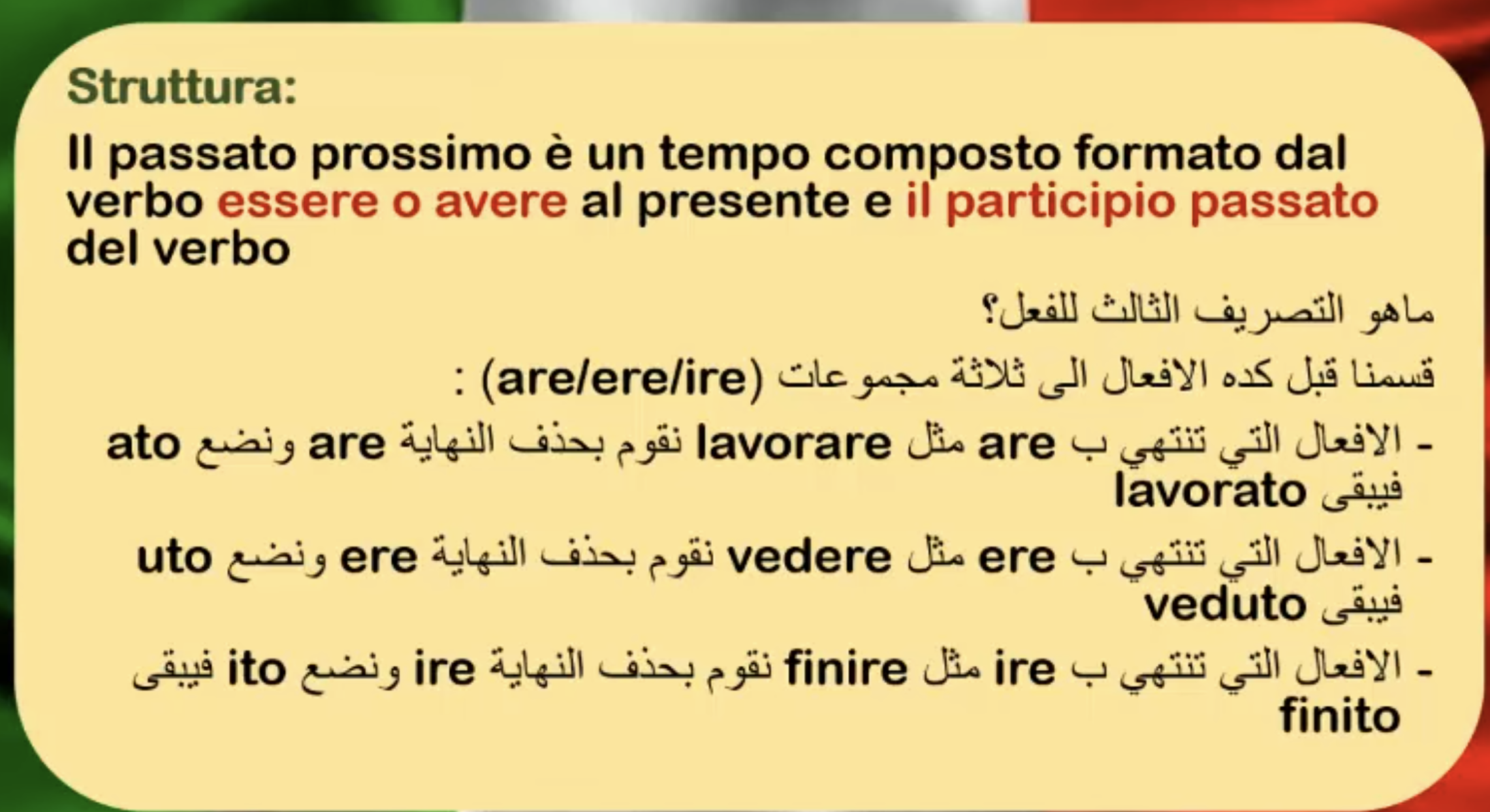 Struttura:

Il passato prossimo è un tempo composto formato dal verbo essere o avere al presente e il participio passato del verbo

ماهو التصريف الثالث للفعل؟

قسمنا قبل كده الافعال الى ثلاثة مجموعات (are/ere/ire) :

- الافعال التي تنتهي ب are مثل lavorare نقوم بحذف النهاية are ونضع ato فيبقى lavorato

- الافعال التي تنتهي ب ere مثل vedere نقوم بحذف النهاية ere ونضع uto فيبقى veduto

- الافعال التي تنتهي ب ire مثل finire نقوم بحذف النهاية ire ونضع ito فيبقى finito